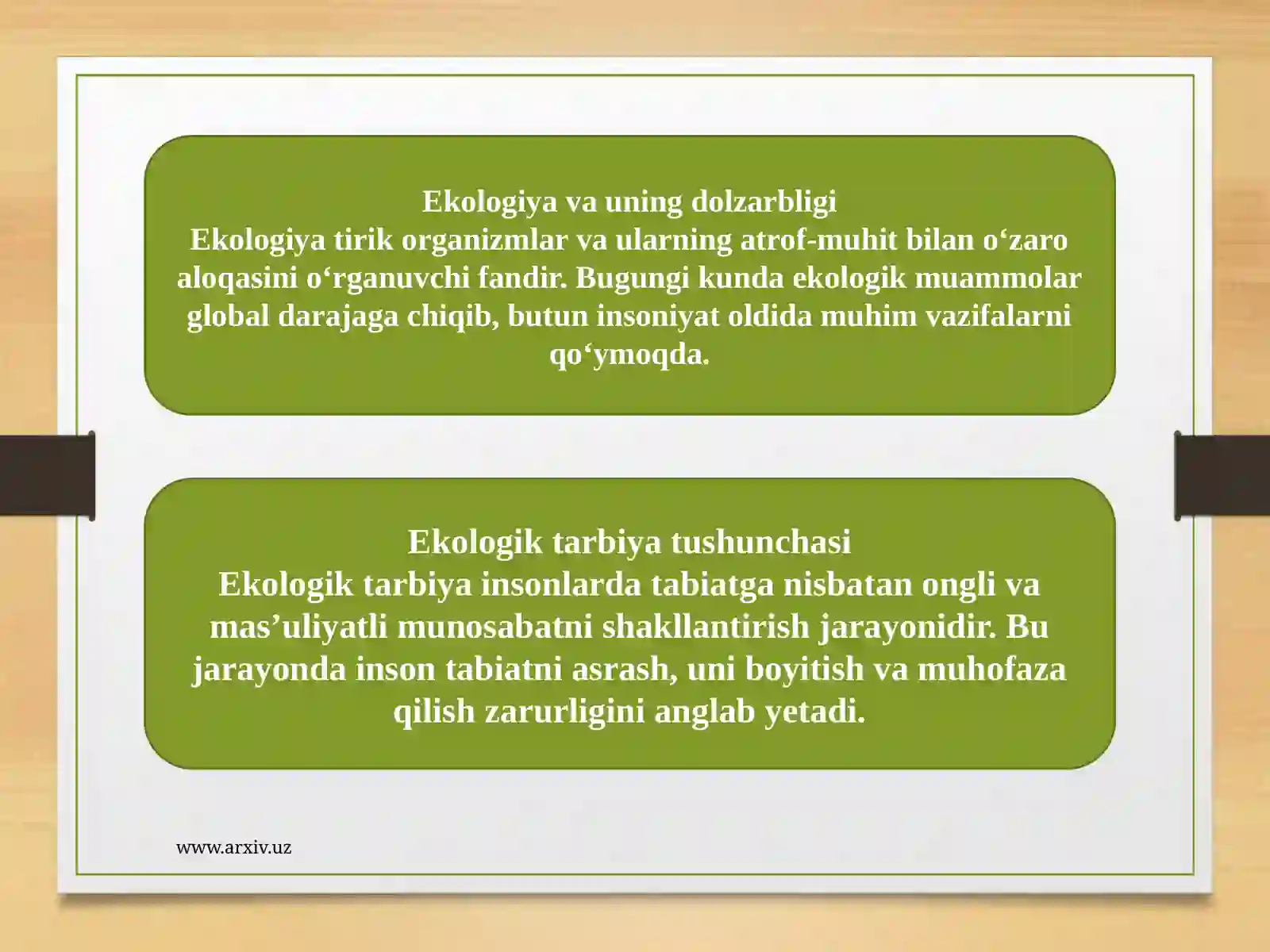 Ekologiya va uning dolzarbligi
Ekologiya tirik organizmlar va ularning atrof-muhit bilan o‘zaro aloqasini o‘rganuvchi fandir. Bugungi kunda ekologik muammolar global darajaga chiqib, butun insoniyat oldida muhim vazifalarni qo‘ymoqda.

Ekologik tarbiya tushunchasi
Ekologik tarbiya insonlarda tabiatga nisbatan ongli va mas’uliyatli munosabatni shakllantirish jarayonidir. Bu jarayonda inson tabiatni asrash, uni boyitish va muhofaza qilish zarurligini anglab yetadi.

www.arxiv.uz